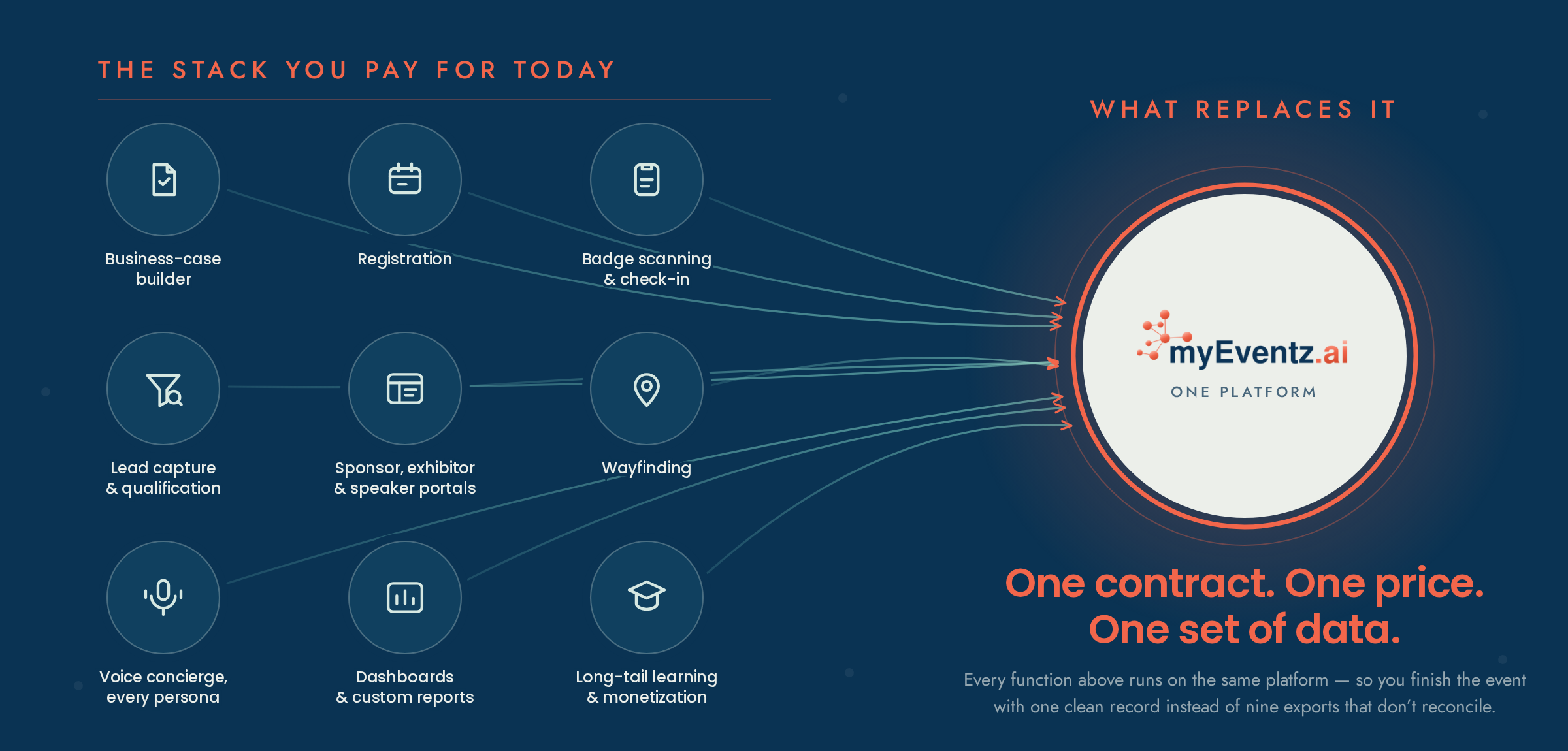 THE STACK YOU PAY FOR TODAY

Business-case builder

Registration

Badge scanning & check-in

Lead capture & qualification

Sponsor, exhibitor & speaker portals

Wayfinding

Voice concierge, every persona

Dashboards & custom reports

Long-tail learning & monetization

WHAT REPLACES IT

myEventz.ai

ONE PLATFORM

One contract. One price. One set of data.

Every function above runs on the same platform — so you finish the event with one clean record instead of nine exports that don't reconcile.